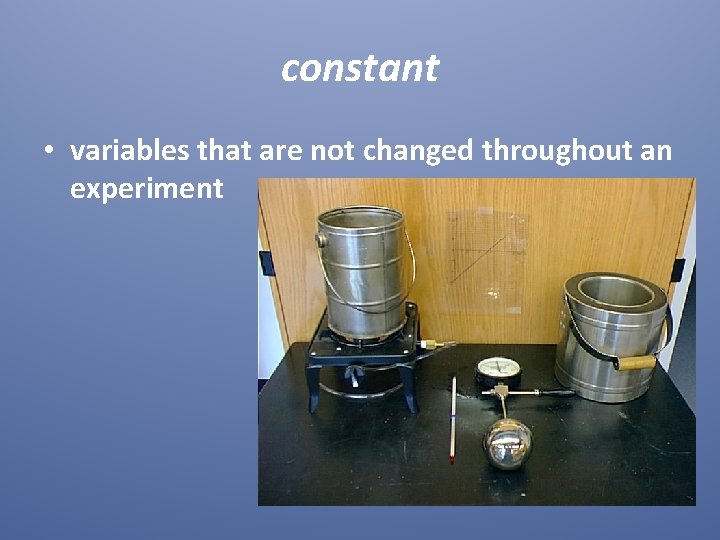 constant

• variables that are not changed throughout an experiment